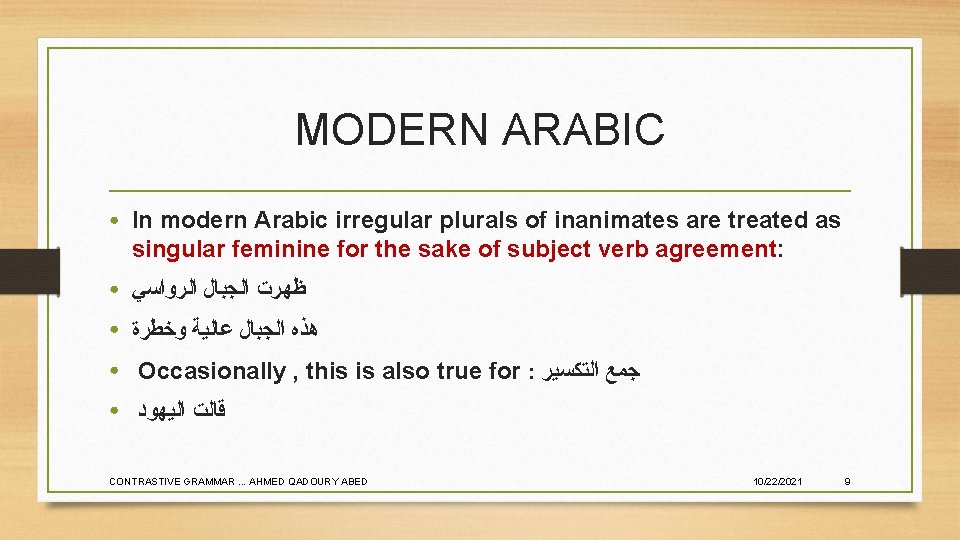 MODERN ARABIC

• In modern Arabic irregular plurals of inanimates are treated as singular feminine for the sake of subject verb agreement:

• ظهرت الجبال الرواسي

• هذه الجبال عالية وخطرة

• Occasionally , this is also true for : جمع التكسير

• قالت اليهود

CONTRASTIVE GRAMMAR ... AHMED QADOURY ABED

10/22/2021

9